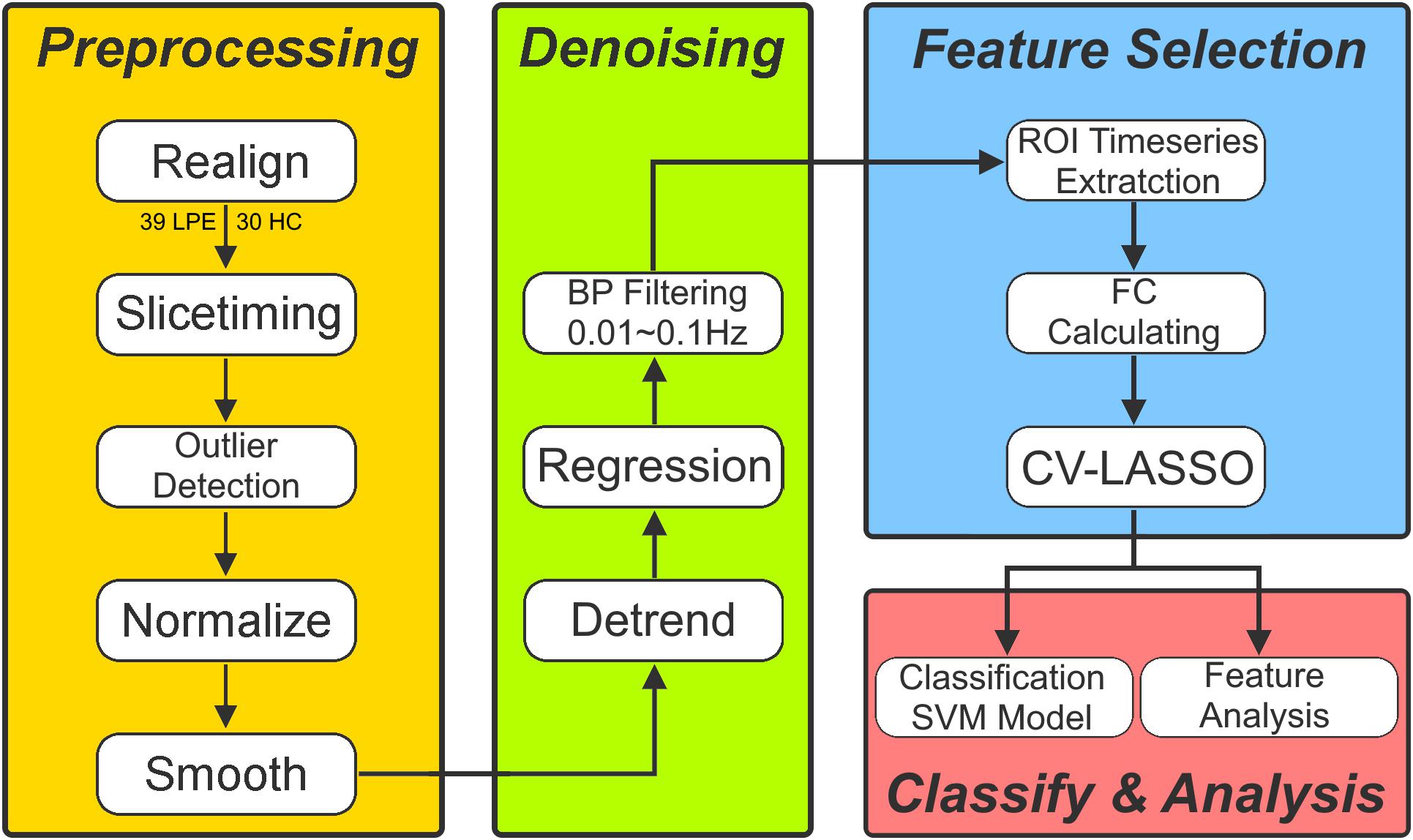 Preprocessing

Realign

39 LPE

30 HC

Slicetiming

Outlier Detection

Normalize

Smooth

Denoising

BP Filtering 0.01~0.1Hz

Regression

Detrend

Feature Selection

ROI Timeseries Extratction

FC Calculating

CV-LASSO

Classification SVM Model

Feature Analysis

Classify & Analysis